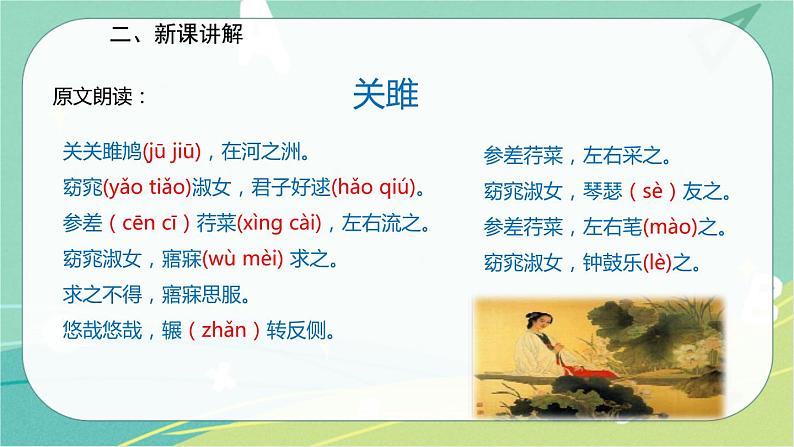 二、新课讲解

原文朗读：

关雎

关关雎鸠(jū jiū)，在河之洲。
窈窕(yǎo tiǎo)淑女，君子好逑(hǎo qiú)。
参差（cēn cī）荇菜(xìng cài)，左右流之。
窈窕淑女，寤寐(wù mèi) 求之。
求之不得，寤寐思服。
悠哉悠哉，辗（zhǎn）转反侧。

参差荇菜，左右采之。
窈窕淑女，琴瑟（sè）友之。
参差荇菜，左右芼(mào)之。
窈窕淑女，钟鼓乐(lè)之。